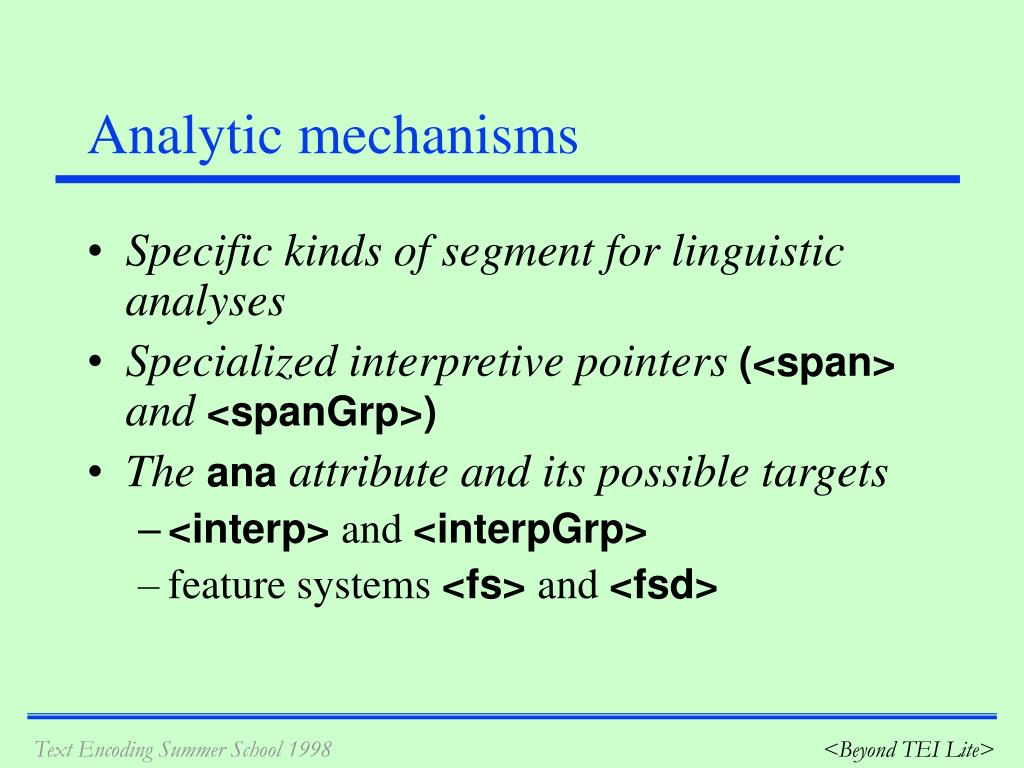 Analytic mechanisms

• Specific kinds of segment for linguistic analyses
• Specialized interpretive pointers (<span> and <spanGrp>)
• The ana attribute and its possible targets
– <interp> and <interpGrp>
– feature systems <fs> and <fsd>

Text Encoding Summer School 1998

<Beyond TEI Lite>